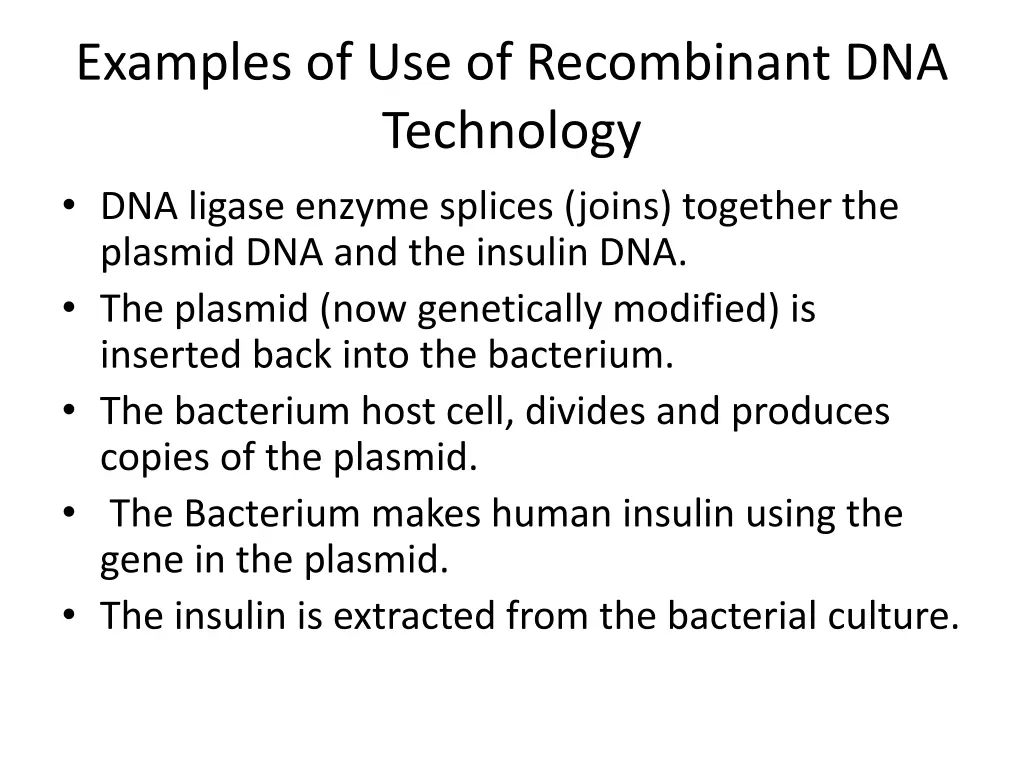 Examples of Use of Recombinant DNA Technology

• DNA ligase enzyme splices (joins) together the plasmid DNA and the insulin DNA.
• The plasmid (now genetically modified) is inserted back into the bacterium.
• The bacterium host cell, divides and produces copies of the plasmid.
• The Bacterium makes human insulin using the gene in the plasmid.
• The insulin is extracted from the bacterial culture.